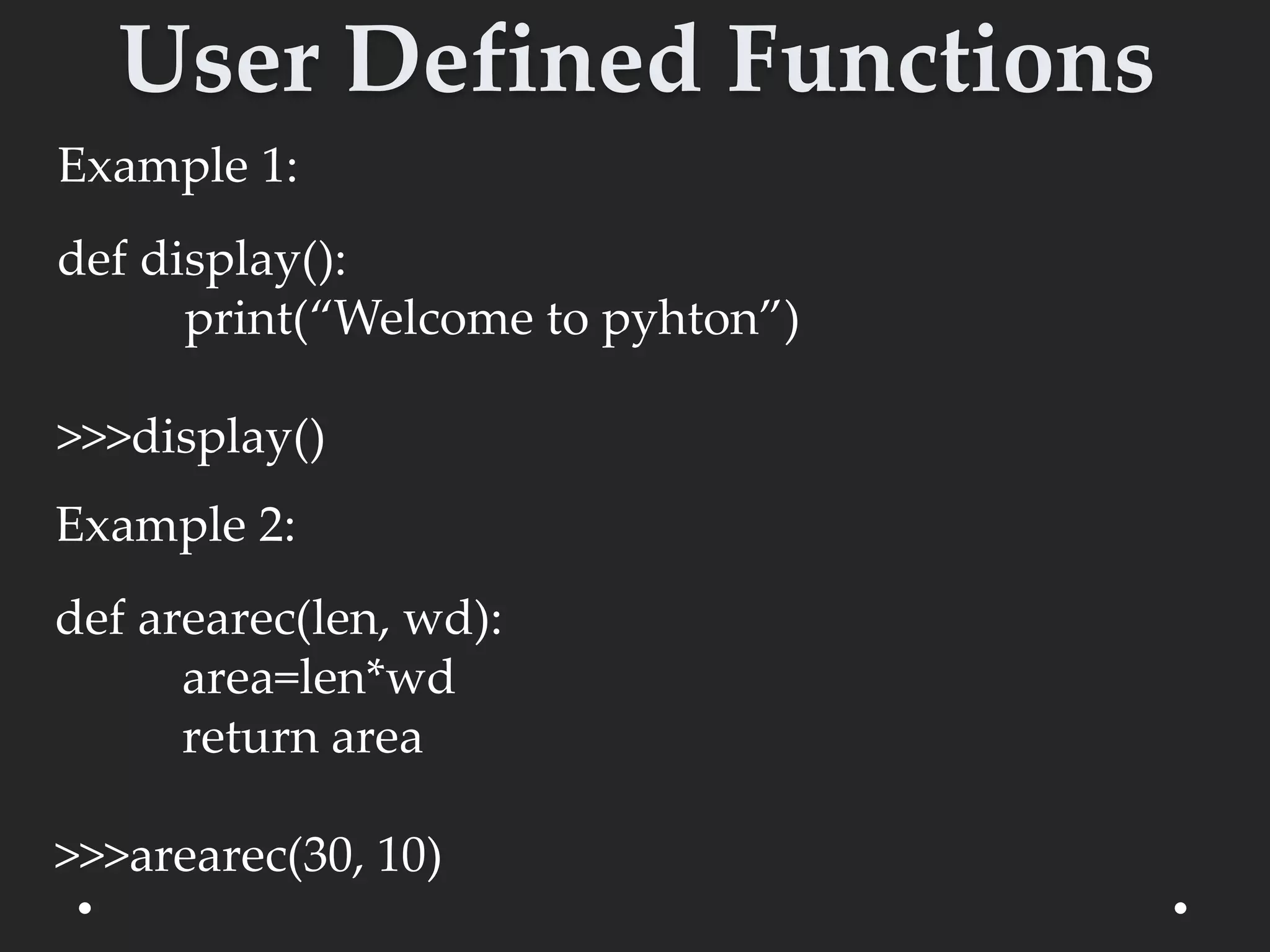 User Defined Functions

Example 1:

def display():
print(“Welcome to pyhton”)

>>>display()

Example 2:

def arearec(len, wd):
area=len*wd
return area

>>>arearec(30, 10)